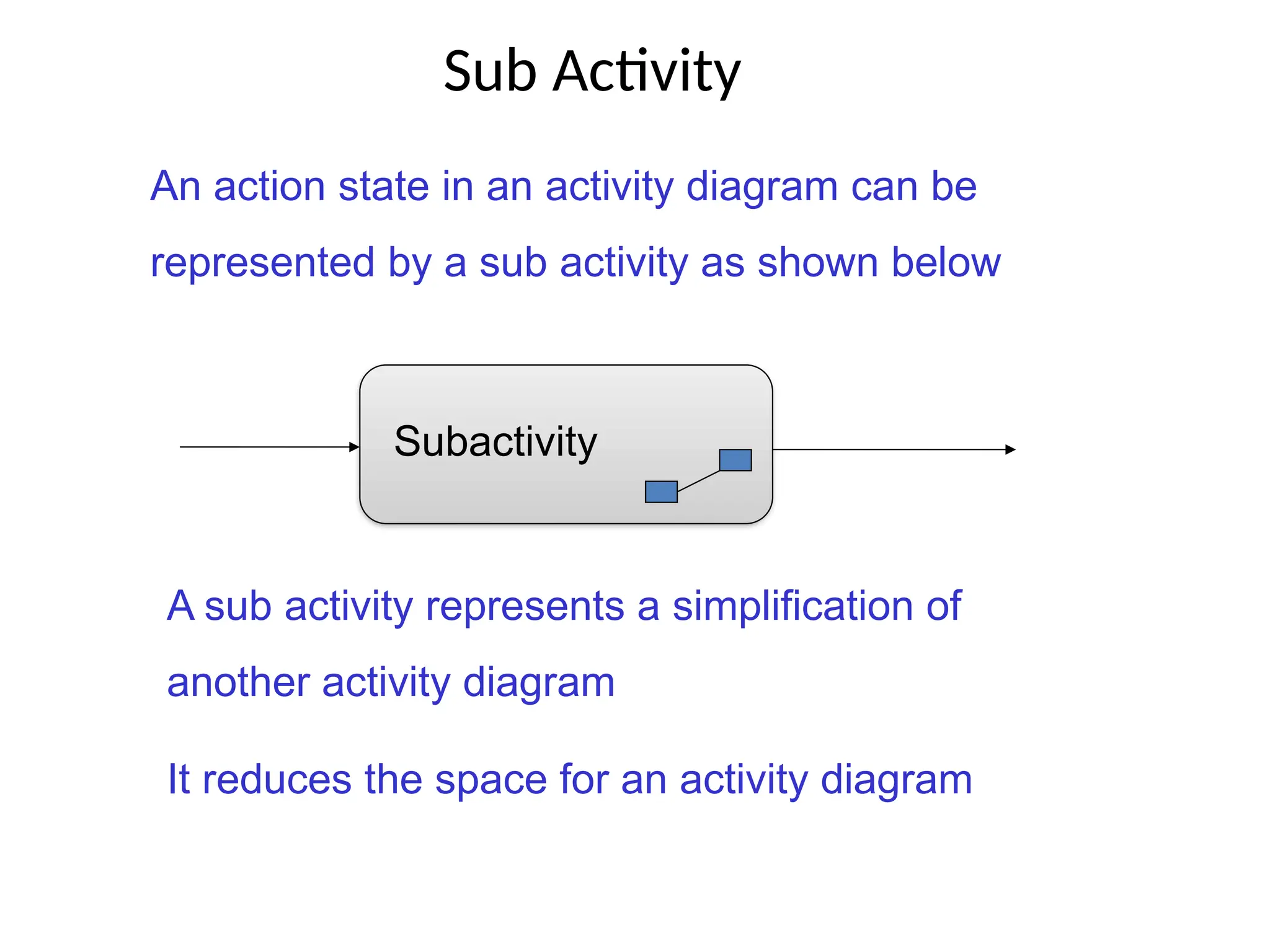 Sub Activity

An action state in an activity diagram can be represented by a sub activity as shown below

Subactivity

A sub activity represents a simplification of another activity diagram

It reduces the space for an activity diagram